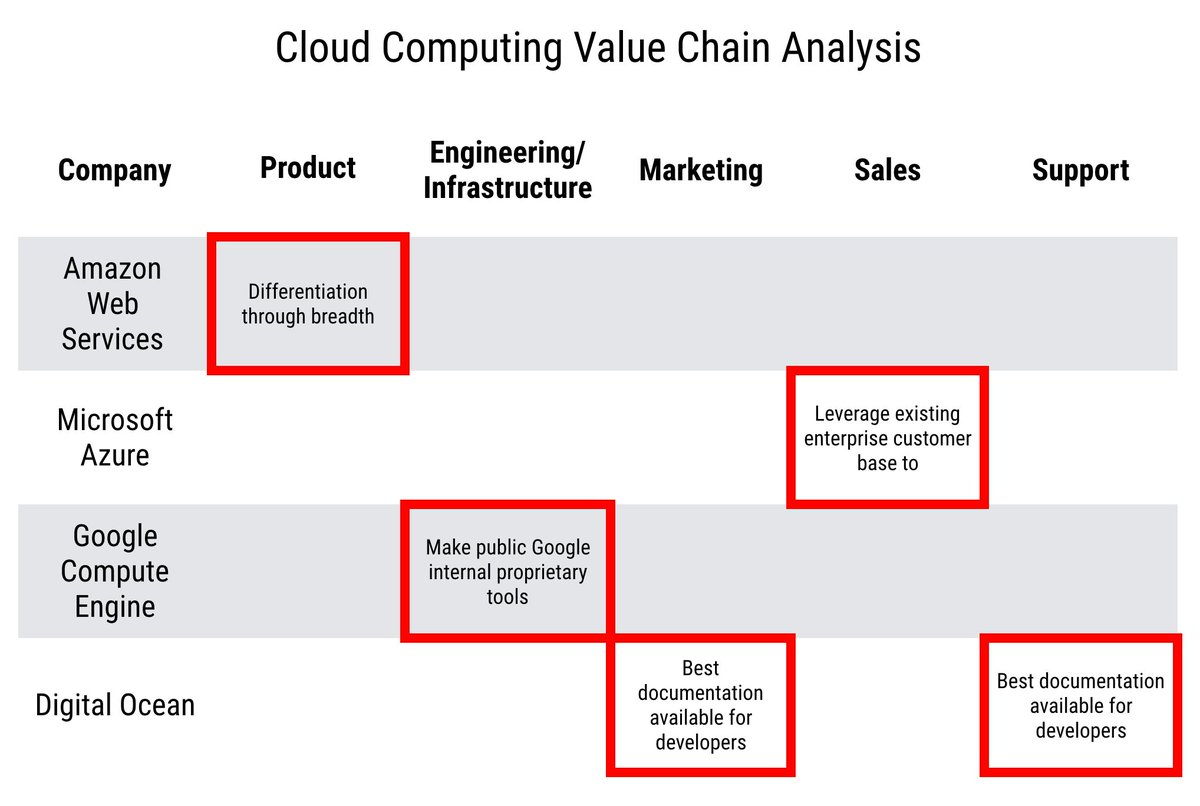 Cloud Computing Value Chain Analysis

| Company | Product | Engineering/ Infrastructure | Marketing | Sales | Support |
|---|---|---|---|---|---|
| Amazon Web Services | Differentiation through breadth | | | | |
| Microsoft Azure | | | | Leverage existing enterprise customer base to | |
| Google Compute Engine | | Make public Google internal proprietary tools | | | |
| Digital Ocean | | | Best documentation available for developers | | Best documentation available for developers |